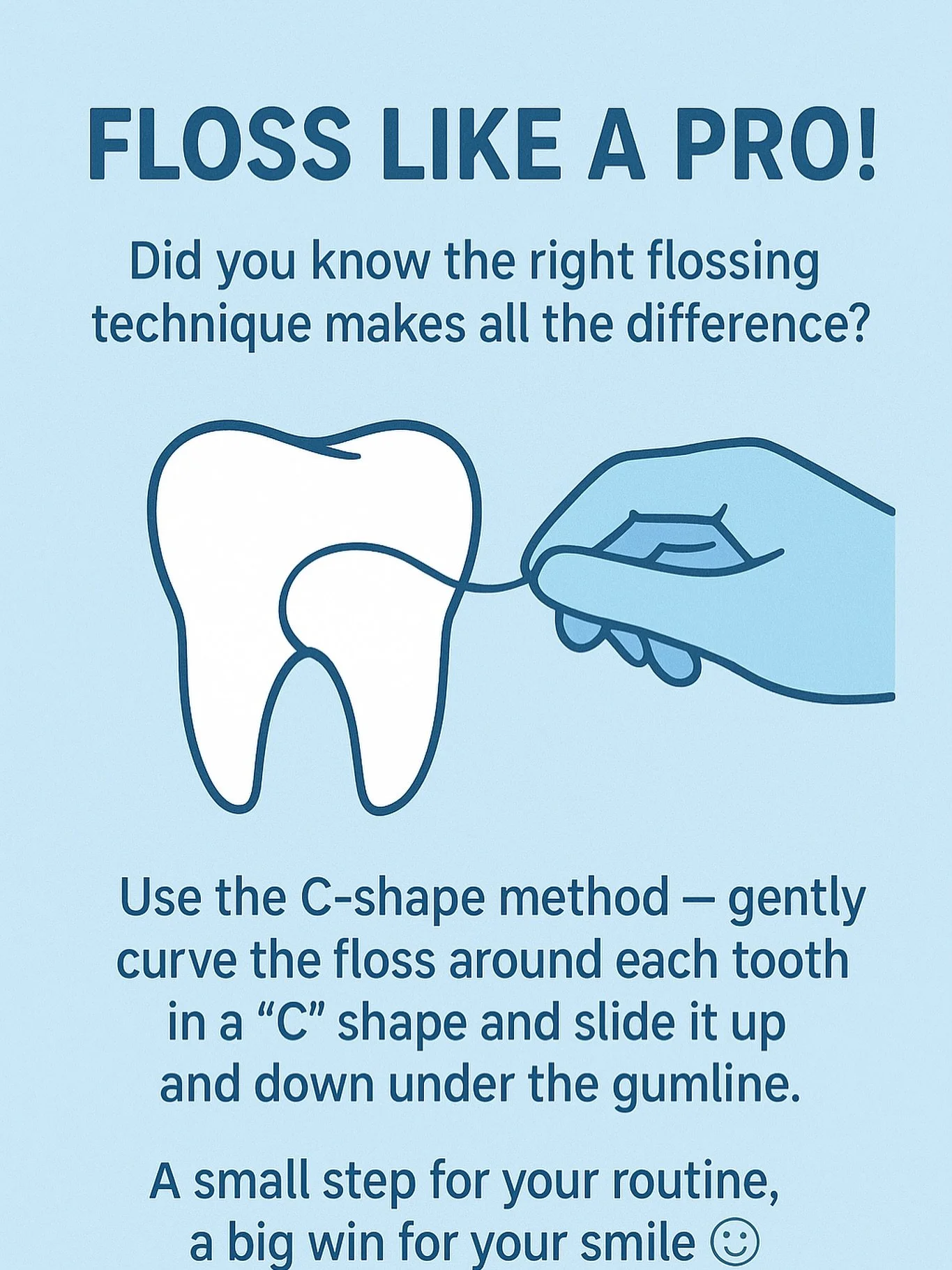 FLOSS LIKE A PRO!

Did you know the right flossing technique makes all the difference?

Use the C-shape method — gently curve the floss around each tooth in a “C” shape and slide it up and down under the gumline.

A small step for your routine, a big win for your smile ☺